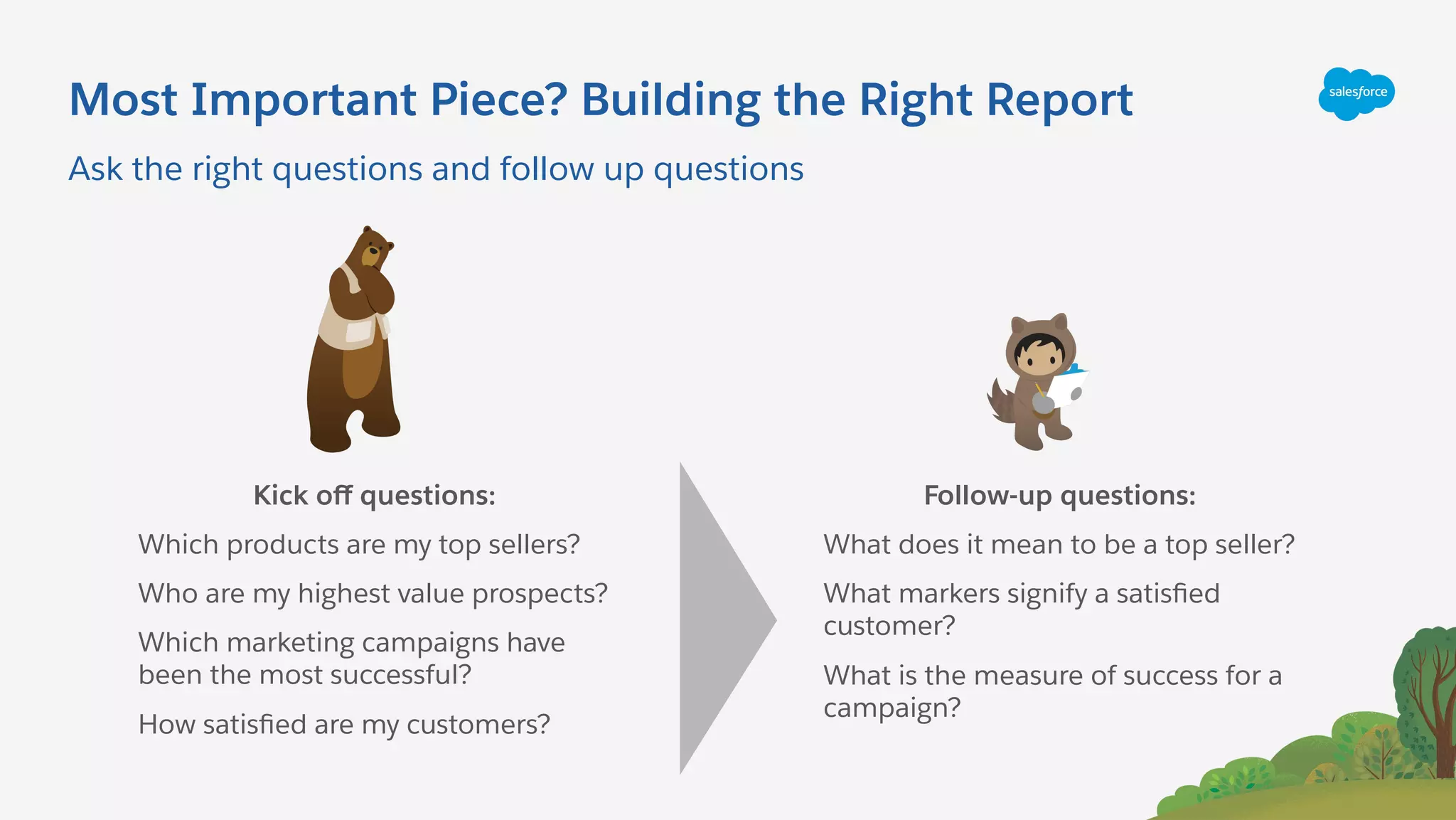 Most Important Piece? Building the Right Report

salesforce

Ask the right questions and follow up questions

Kick off questions:

Which products are my top sellers?

Who are my highest value prospects?

Which marketing campaigns have been the most successful?

How satisfied are my customers?

Follow-up questions:

What does it mean to be a top seller?

What markers signify a satisfied customer?

What is the measure of success for a campaign?